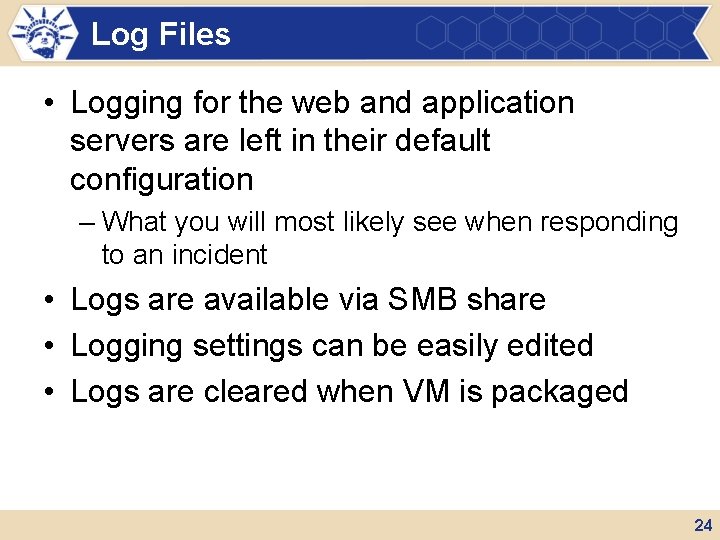 Log Files

• Logging for the web and application servers are left in their default configuration
– What you will most likely see when responding to an incident
• Logs are available via SMB share
• Logging settings can be easily edited
• Logs are cleared when VM is packaged

24